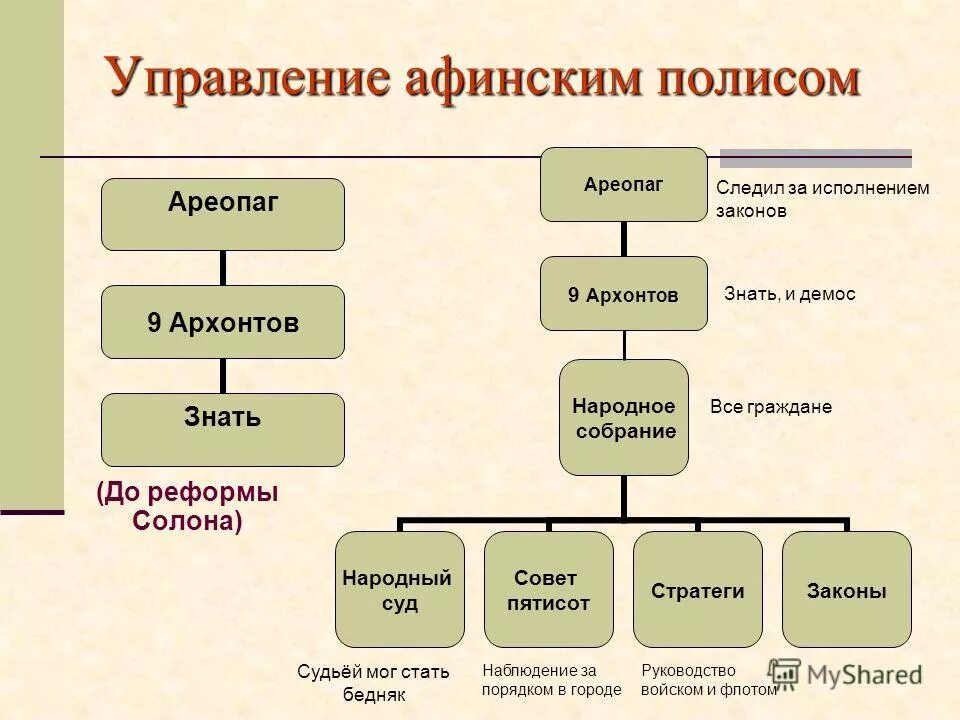 Управление афинским полисом

Ареопаг

9 Архонтов

Знать

(До реформы Солона)

Ареопаг

Следил за исполнением законов

9 Архонтов

Знать, и демос

Народное собрание

Все граждане

Народный суд

Совет пятисот

Стратеги

Законы

Судьёй мог стать бедняк

Наблюдение за порядком в городе

Руководство войском и флотом

MyShared